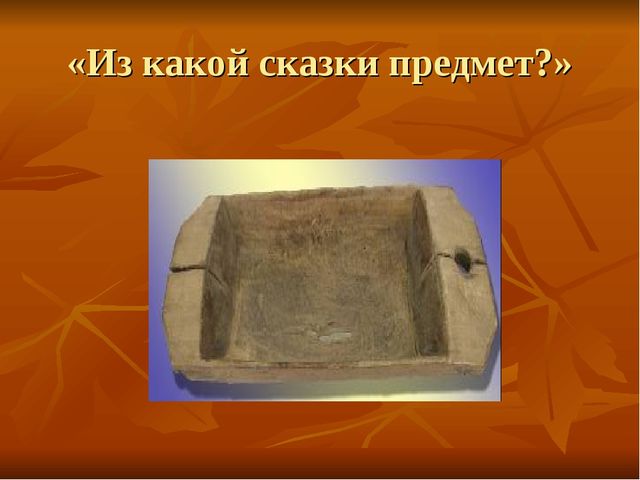 «Из какой сказки предмет?»